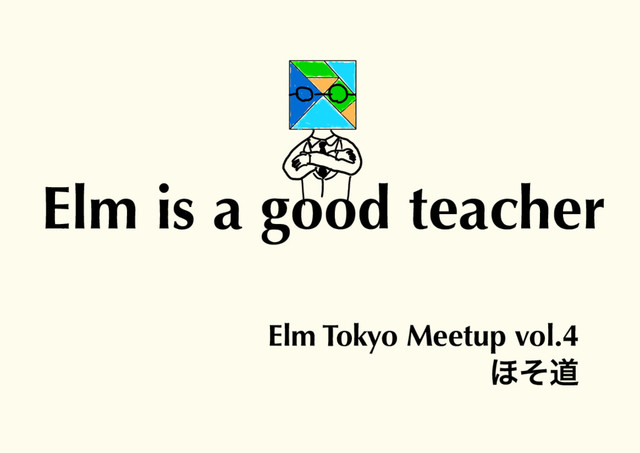 Elm is a good teacher

Elm Tokyo Meetup vol.4
ほそ道